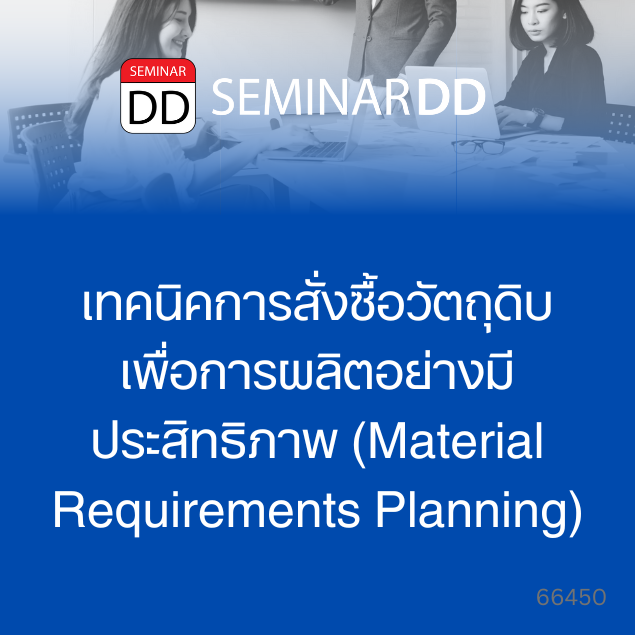 SEMINAR
DD
SEMINARDD

เทคนิคการสั่งซื้อวัตถุดิบเพื่อการผลิตอย่างมีประสิทธิภาพ (Material Requirements Planning)

66450